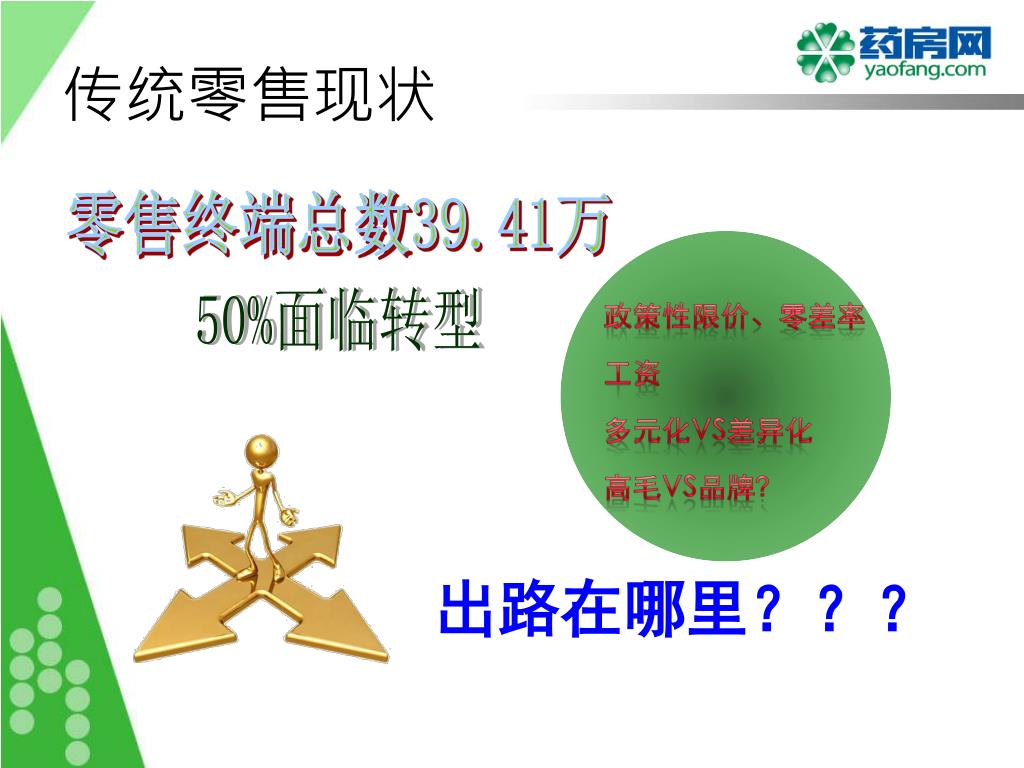 药房网
yaofang.com

传统零售现状

零售终端总数39.41万

50%面临转型

政策性限价、零差率

工资

多元化VS差异化

高毛VS品牌?

出路在哪里？？？